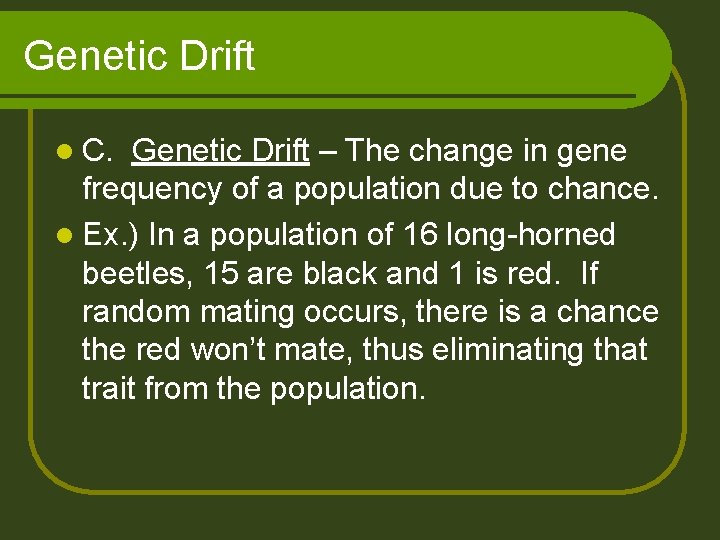 Genetic Drift

C. Genetic Drift – The change in gene frequency of a population due to chance.

Ex.) In a population of 16 long-horned beetles, 15 are black and 1 is red. If random mating occurs, there is a chance the red won't mate, thus eliminating that trait from the population.